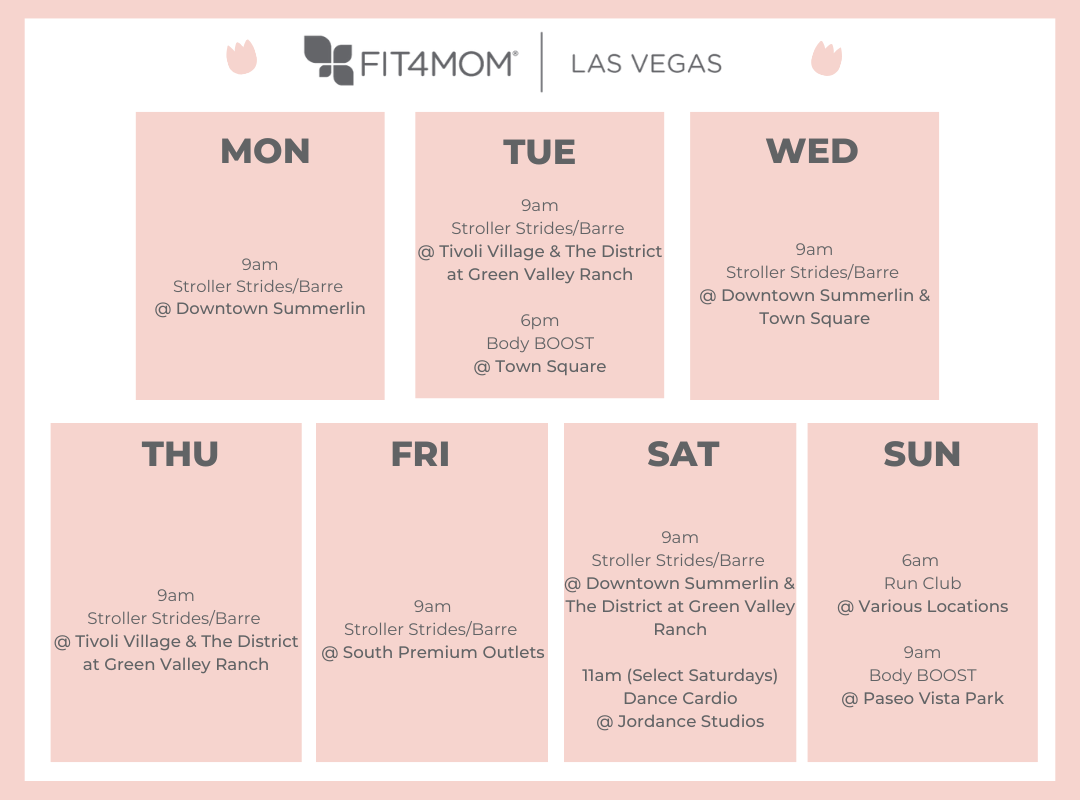 FIT4MOM® | LAS VEGAS

MON

9am
Stroller Strides/Barre
@ Downtown Summerlin

TUE

9am
Stroller Strides/Barre
@ Tivoli Village & The District at Green Valley Ranch

6pm
Body BOOST
@ Town Square

WED

9am
Stroller Strides/Barre
@ Downtown Summerlin & Town Square

THU

9am
Stroller Strides/Barre
@ Tivoli Village & The District at Green Valley Ranch

FRI

9am
Stroller Strides/Barre
@ South Premium Outlets

SAT

9am
Stroller Strides/Barre
@ Downtown Summerlin & The District at Green Valley Ranch

11am (Select Saturdays)
Dance Cardio
@ Jordance Studios

SUN

6am
Run Club
@ Various Locations

9am
Body BOOST
@ Paseo Vista Park